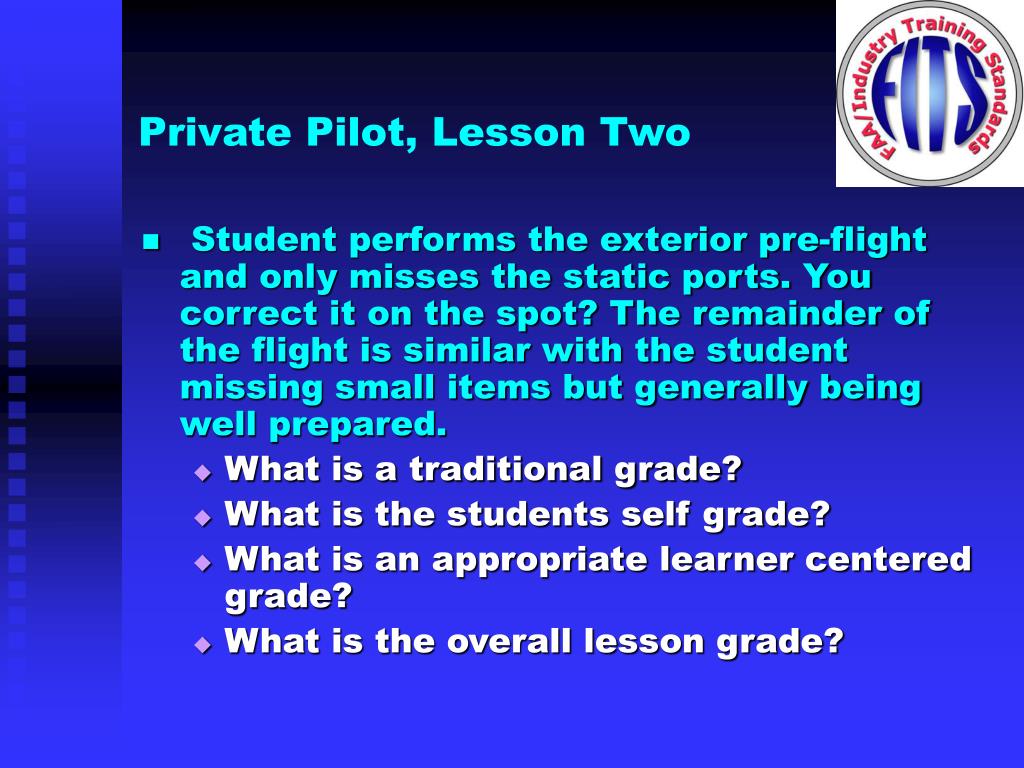 FAA/Industry Training Standards
FITS

Private Pilot, Lesson Two

Student performs the exterior pre-flight and only misses the static ports. You correct it on the spot? The remainder of the flight is similar with the student missing small items but generally being well prepared.

What is a traditional grade?

What is the students self grade?

What is an appropriate learner centered grade?

What is the overall lesson grade?